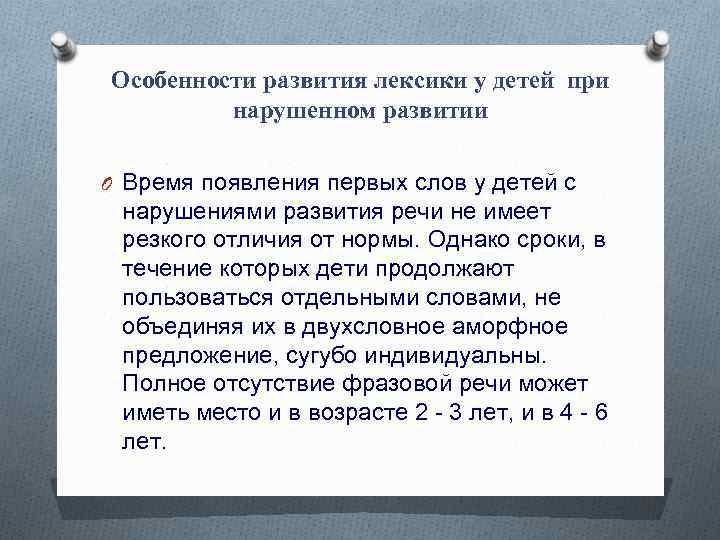 Особенности развития лексики у детей при нарушенном развитии

Время появления первых слов у детей с нарушениями развития речи не имеет резкого отличия от нормы. Однако сроки, в течение которых дети продолжают пользоваться отдельными словами, не объединяя их в двухсловное аморфное предложение, сугубо индивидуальны. Полное отсутствие фразовой речи может иметь место и в возрасте 2 - 3 лет, и в 4 - 6 лет.